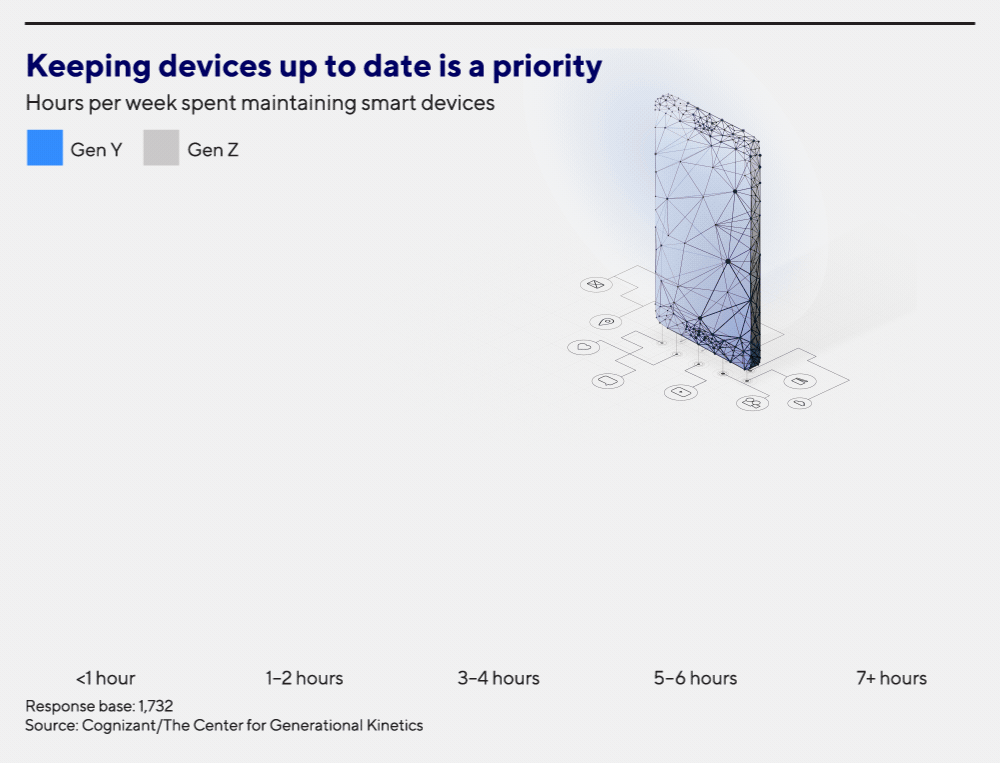 Keeping devices up to date is a priority

Hours per week spent maintaining smart devices

Gen Y
Gen Z

<1 hour
1–2 hours
3–4 hours
5–6 hours
7+ hours

Response base: 1,732
Source: Cognizant/The Center for Generational Kinetics